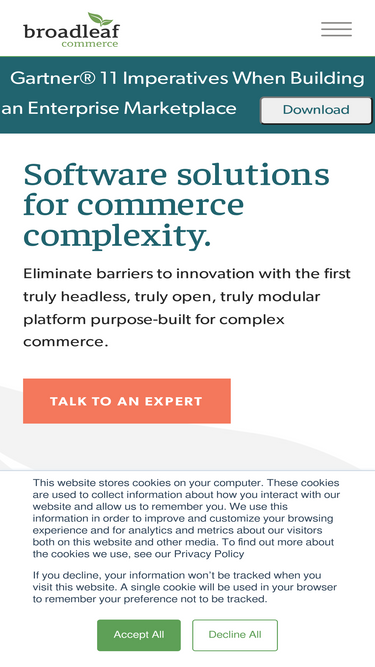 broadleaf
commerce

Gartner® 11 Imperatives When Building an Enterprise Marketplace

Download

Software solutions for commerce complexity.

Eliminate barriers to innovation with the first truly headless, truly open, truly modular platform purpose-built for complex commerce.

TALK TO AN EXPERT

This website stores cookies on your computer. These cookies are used to collect information about how you interact with our website and allow us to remember you. We use this information in order to improve and customize your browsing experience and for analytics and metrics about our visitors both on this website and other media. To find out more about the cookies we use, see our Privacy Policy

If you decline, your information won't be tracked when you visit this website. A single cookie will be used in your browser to remember your preference not to be tracked.

Accept All

Decline All